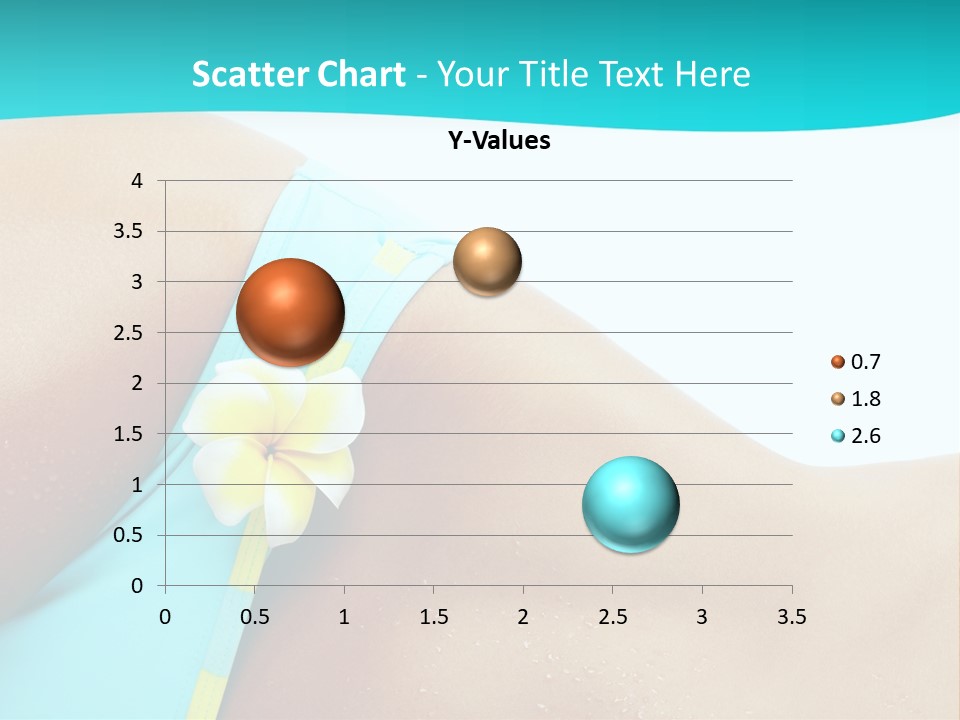 Scatter Chart - Your Title Text Here

Y-Values

4
3.5
3
2.5
2
1.5
1
0.5
0

0 0.5 1 1.5 2 2.5 3 3.5

0.7
1.8
2.6